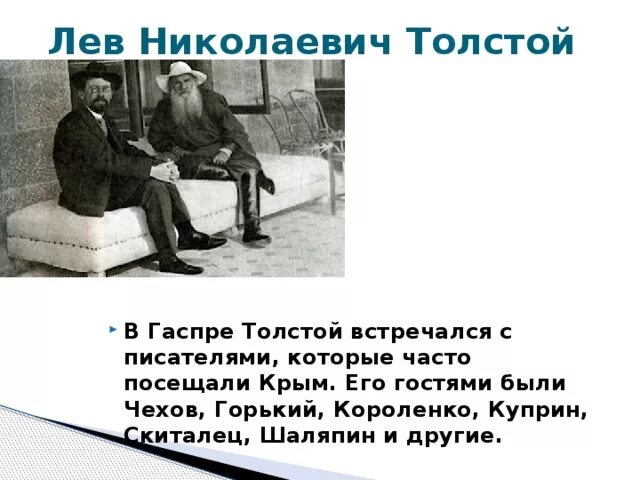 Лев Николаевич Толстой

В Гаспре Толстой встречался с писателями, которые часто посещали Крым. Его гостями были Чехов, Горький, Короленко, Куприн, Скиталец, Шаляпин и другие.